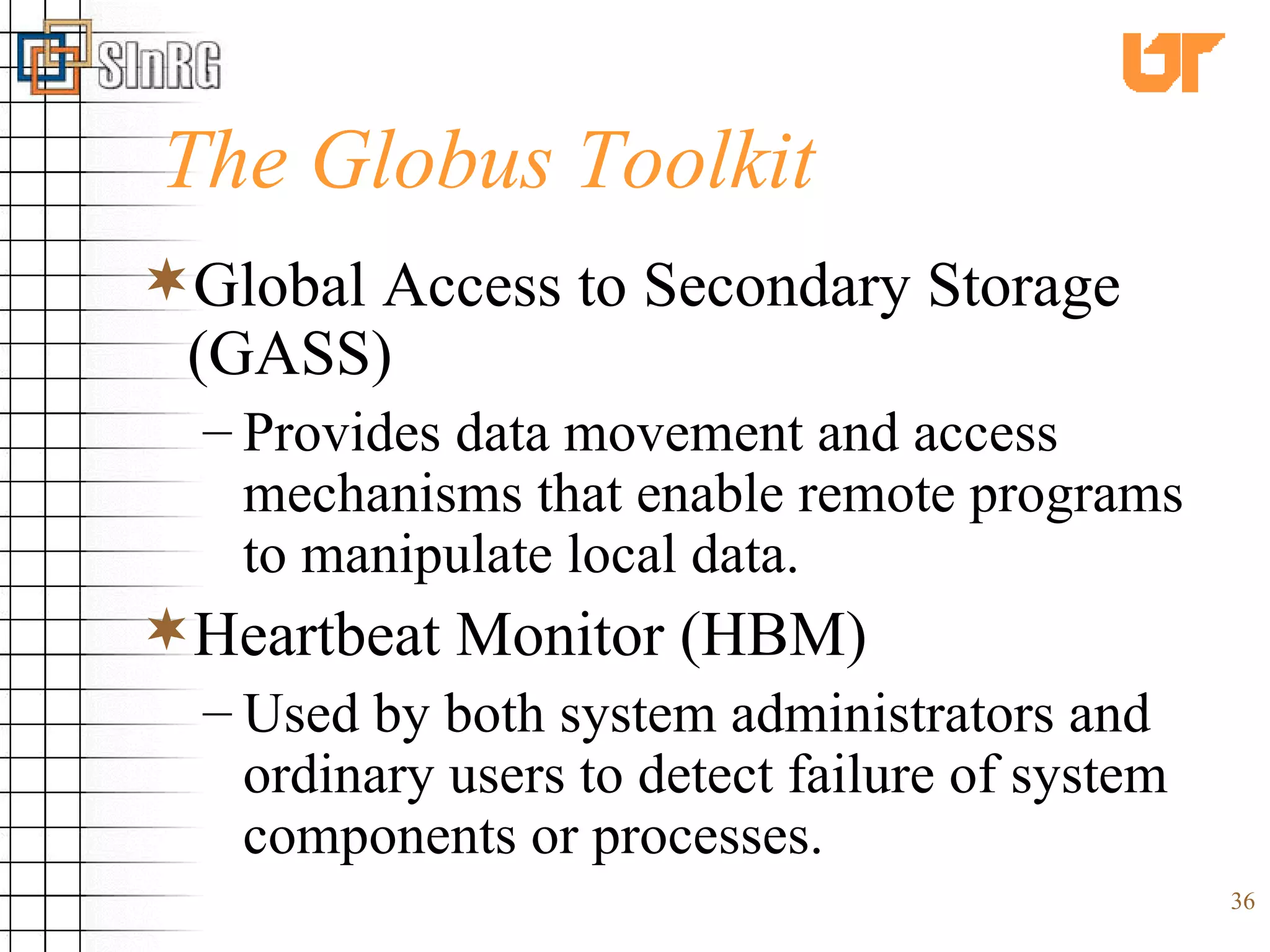 SInRG

UT

The Globus Toolkit

Global Access to Secondary Storage (GASS)

– Provides data movement and access mechanisms that enable remote programs to manipulate local data.

Heartbeat Monitor (HBM)

– Used by both system administrators and ordinary users to detect failure of system components or processes.

36